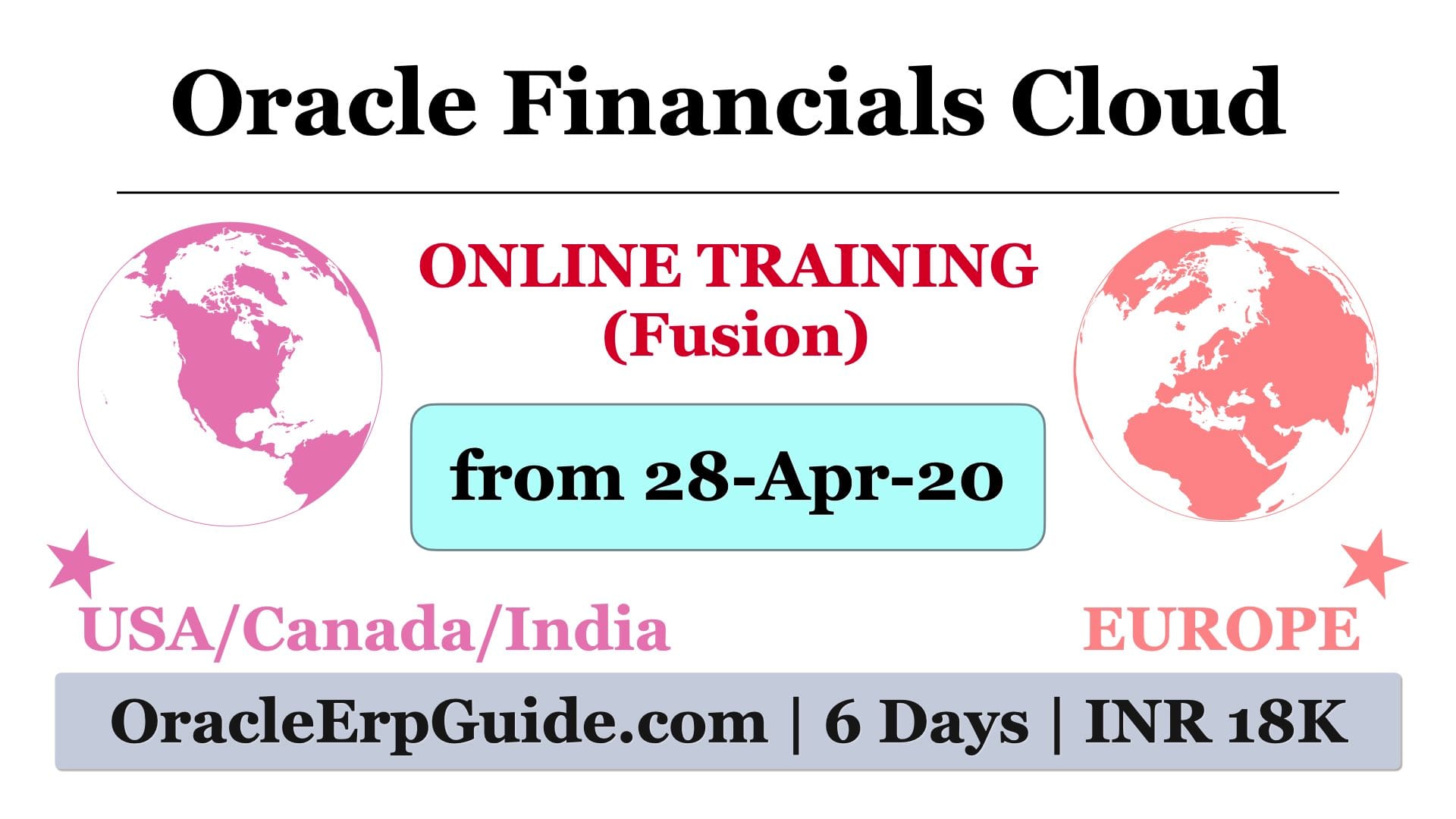 Oracle Financials Cloud

ONLINE TRAINING
(Fusion)

from 28-Apr-20

USA/Canada/India

EUROPE

OracleErpGuide.com | 6 Days | INR 18K